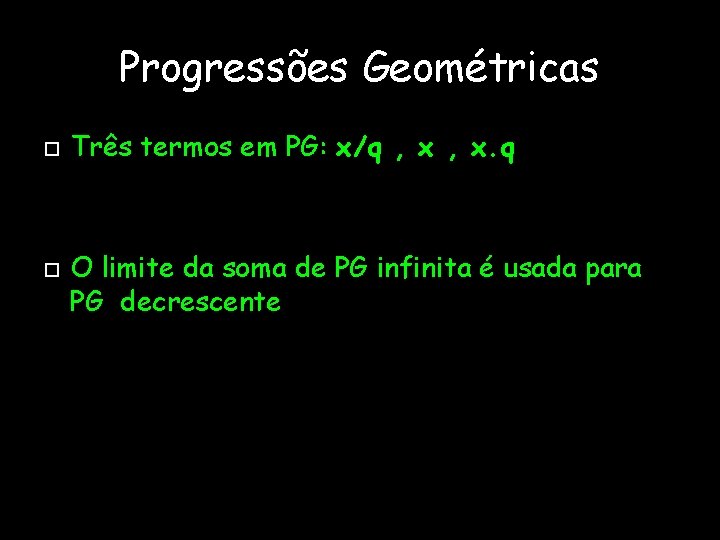 Progressões Geométricas

Três termos em PG: $x/q$ , $x$ , $x.q$

O limite da soma de PG infinita é usada para PG decrescente